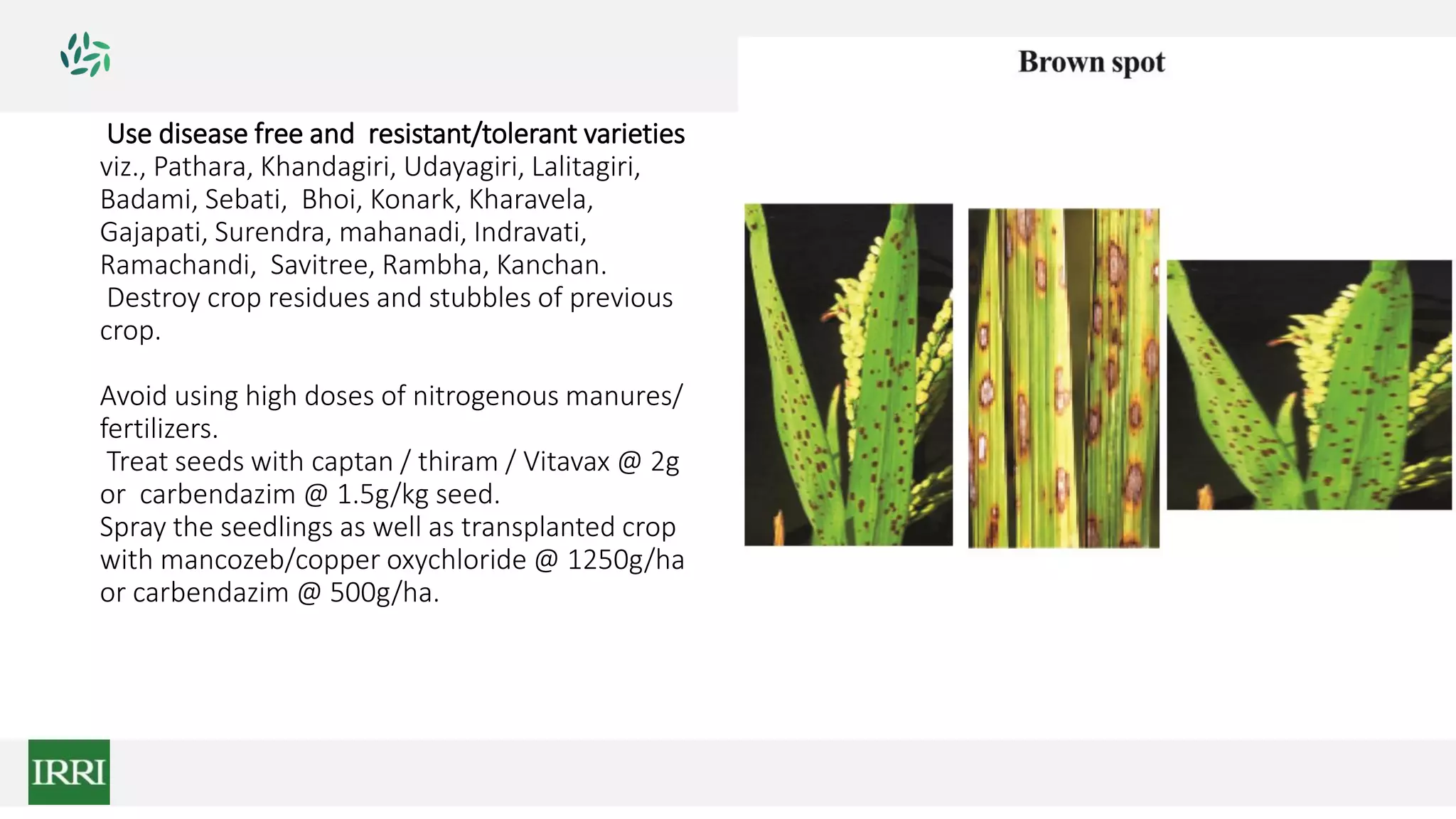 Brown spot

Use disease free and resistant/tolerant varieties viz., Pathara, Khandagiri, Udayagiri, Lalitagiri, Badami, Sebati, Bhoi, Konark, Kharavela, Gajapati, Surendra, mahanadi, Indravati, Ramachandi, Savitree, Rambha, Kanchan.
Destroy crop residues and stubbles of previous crop.

Avoid using high doses of nitrogenous manures/ fertilizers.
Treat seeds with captan / thiram / Vitavax @ 2g or carbendazim @ 1.5g/kg seed.
Spray the seedlings as well as transplanted crop with mancozeb/copper oxychloride @ 1250g/ha or carbendazim @ 500g/ha.

IRRI